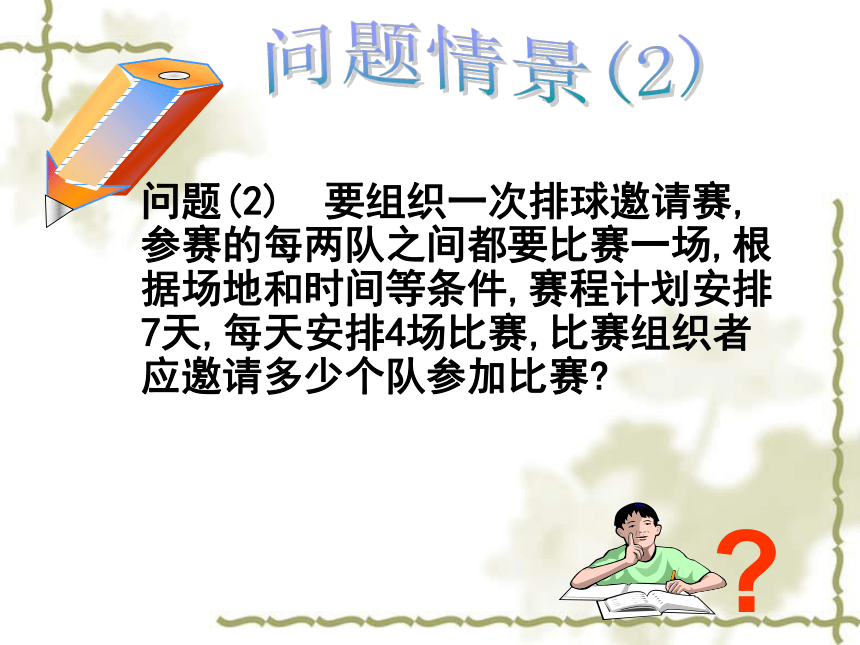 问题情景(2)

问题(2)　要组织一次排球邀请赛,参赛的每两队之间都要比赛一场,根据场地和时间等条件,赛程计划安排7天,每天安排4场比赛,比赛组织者应邀请多少个队参加比赛?

?